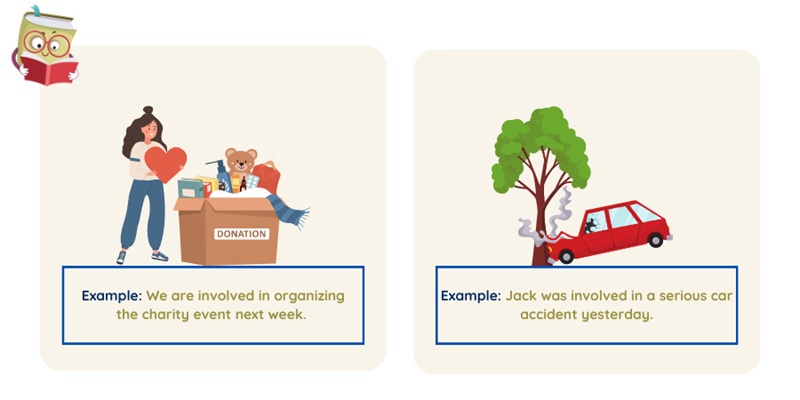 DONATION

Example: We are involved in organizing the charity event next week.

Example: Jack was involved in a serious car accident yesterday.